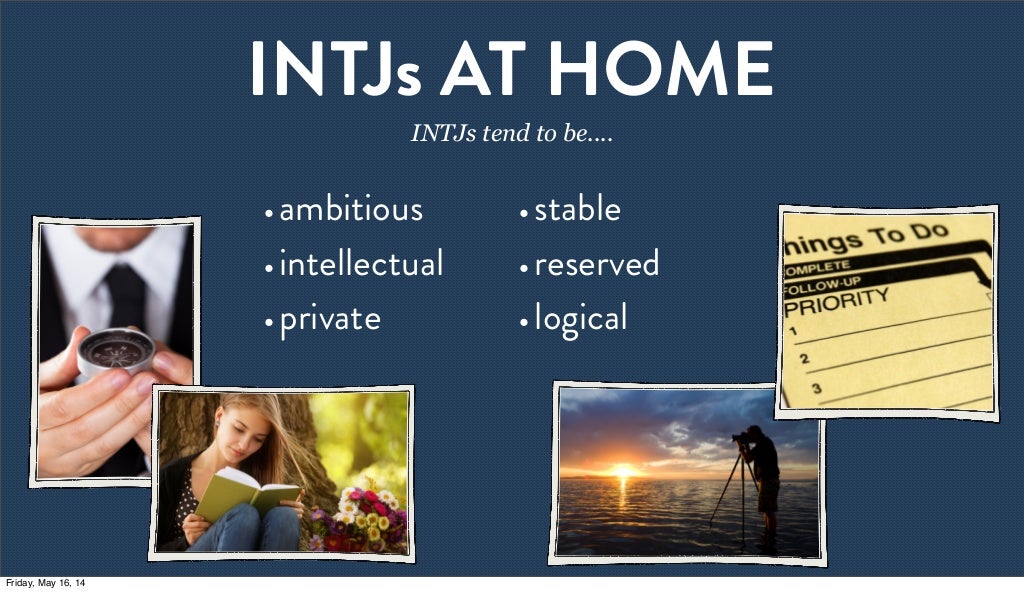 INTJs AT HOME

INTJs tend to be....

• ambitious
• intellectual
• private

• stable
• reserved
• logical

hings To Do
OMPLETE
FOLLOW-UP
PRIORITY
1
2
3

Friday, May 16, 14